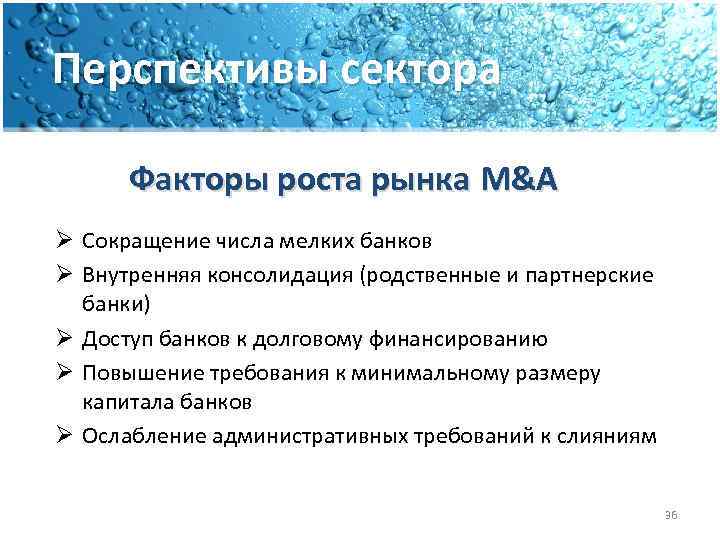 Перспективы сектора

Факторы роста рынка M&A

➢ Сокращение числа мелких банков

➢ Внутренняя консолидация (родственные и партнерские банки)

➢ Доступ банков к долговому финансированию

➢ Повышение требования к минимальному размеру капитала банков

➢ Ослабление административных требований к слияниям

36